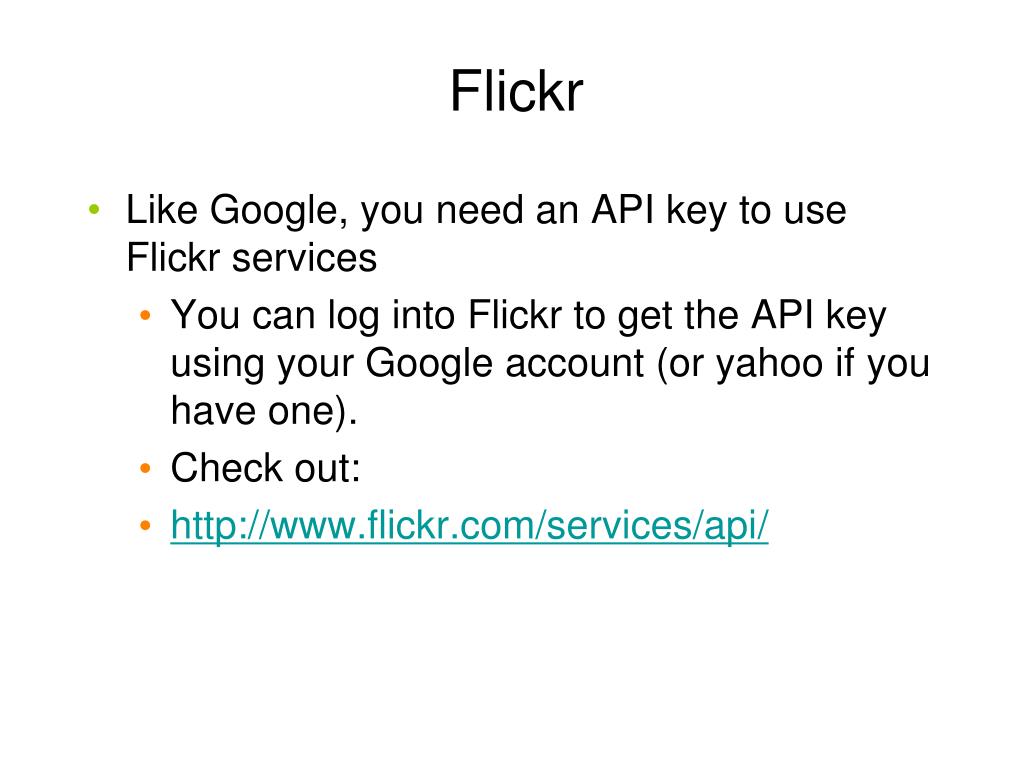 Flickr

• Like Google, you need an API key to use Flickr services
  • You can log into Flickr to get the API key using your Google account (or yahoo if you have one).
  • Check out:
  • http://www.flickr.com/services/api/